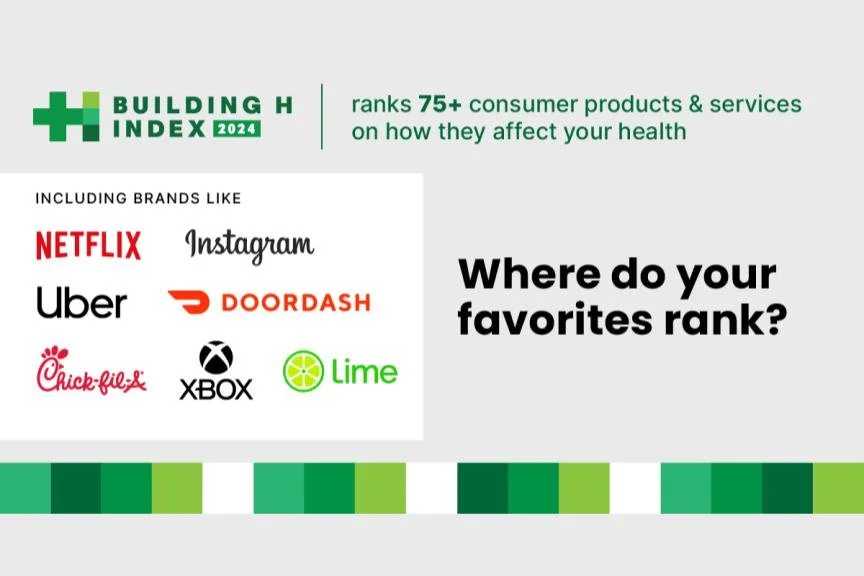 BUILDING H INDEX 2024

ranks 75+ consumer products & services on how they affect your health

INCLUDING BRANDS LIKE

NETFLIX

Instagram

Uber

DOORDASH

Chick-fil-A

XBOX

Lime

Where do your favorites rank?